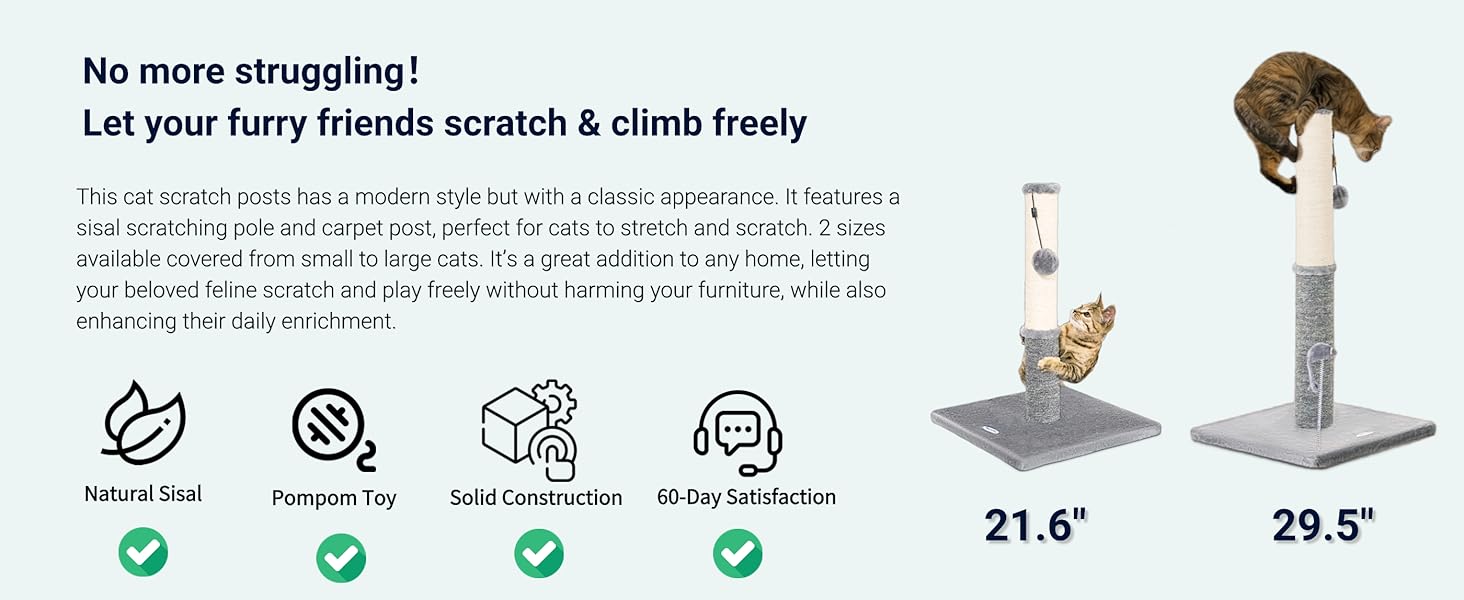 No more struggling!
Let your furry friends scratch & climb freely

This cat scratch posts has a modern style but with a classic appearance. It features a sisal scratching pole and carpet post, perfect for cats to stretch and scratch. 2 sizes available covered from small to large cats. It's a great addition to any home, letting your beloved feline scratch and play freely without harming your furniture, while also enhancing their daily enrichment.

Natural Sisal

Pompom Toy

Solid Construction

60-Day Satisfaction

21.6"

29.5"